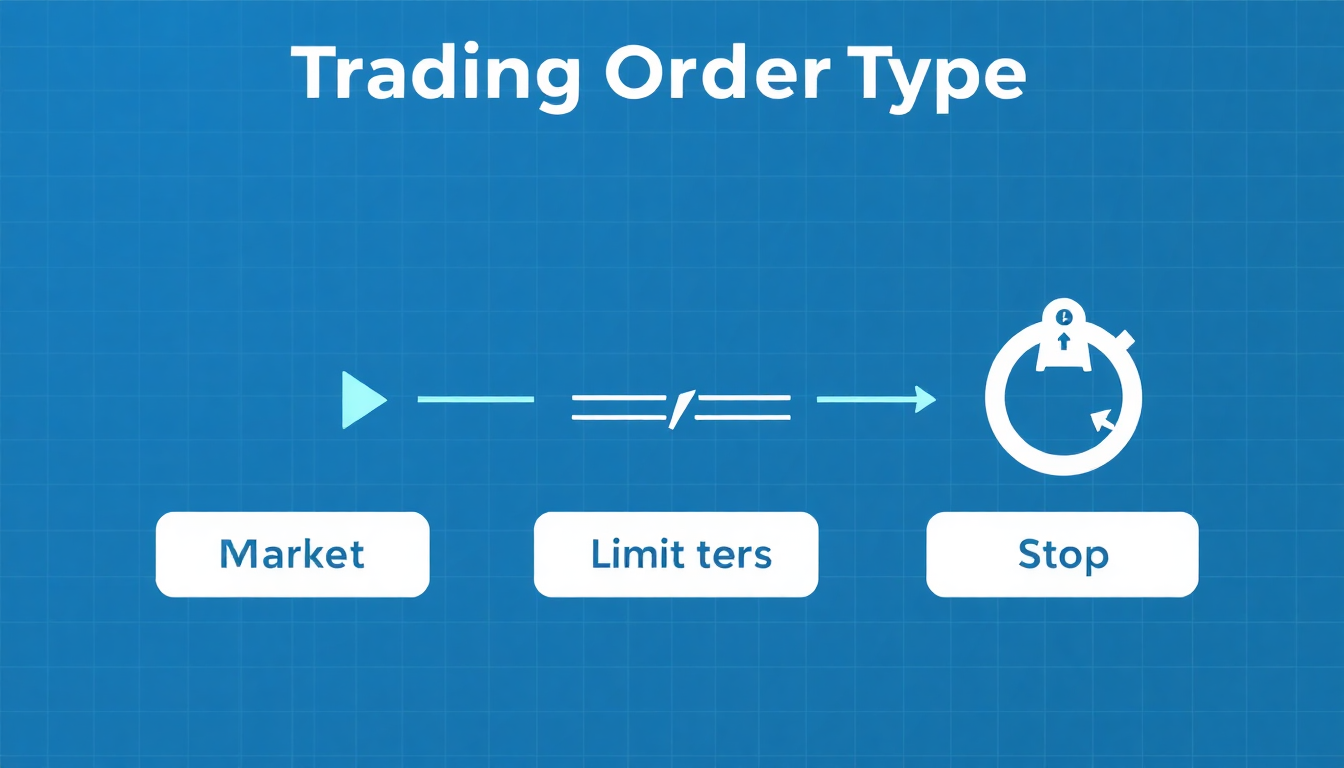 Trading Order Type

Market

Limit ters

Stop